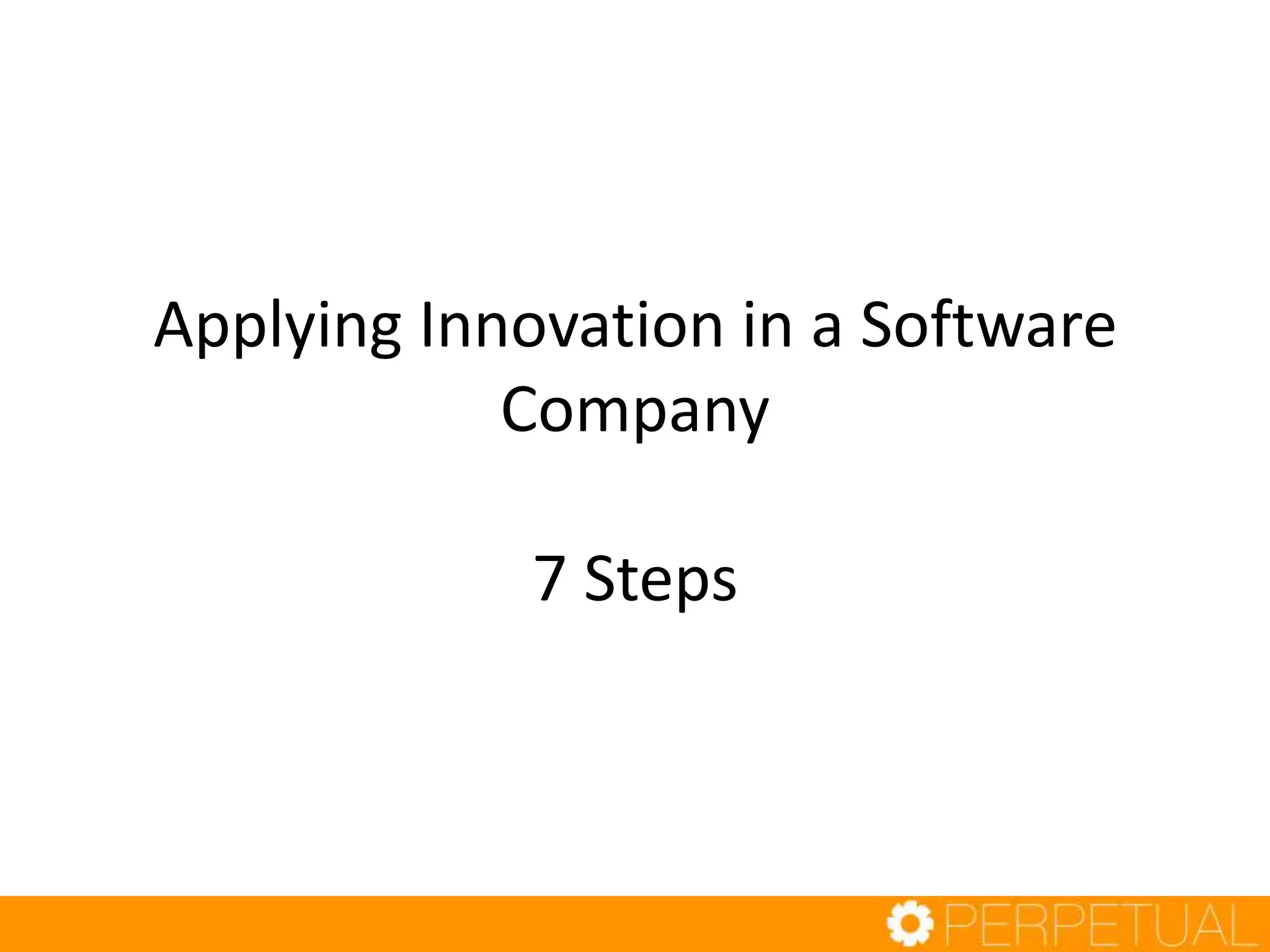 Applying Innovation in a Software Company

7 Steps

PERPETUAL